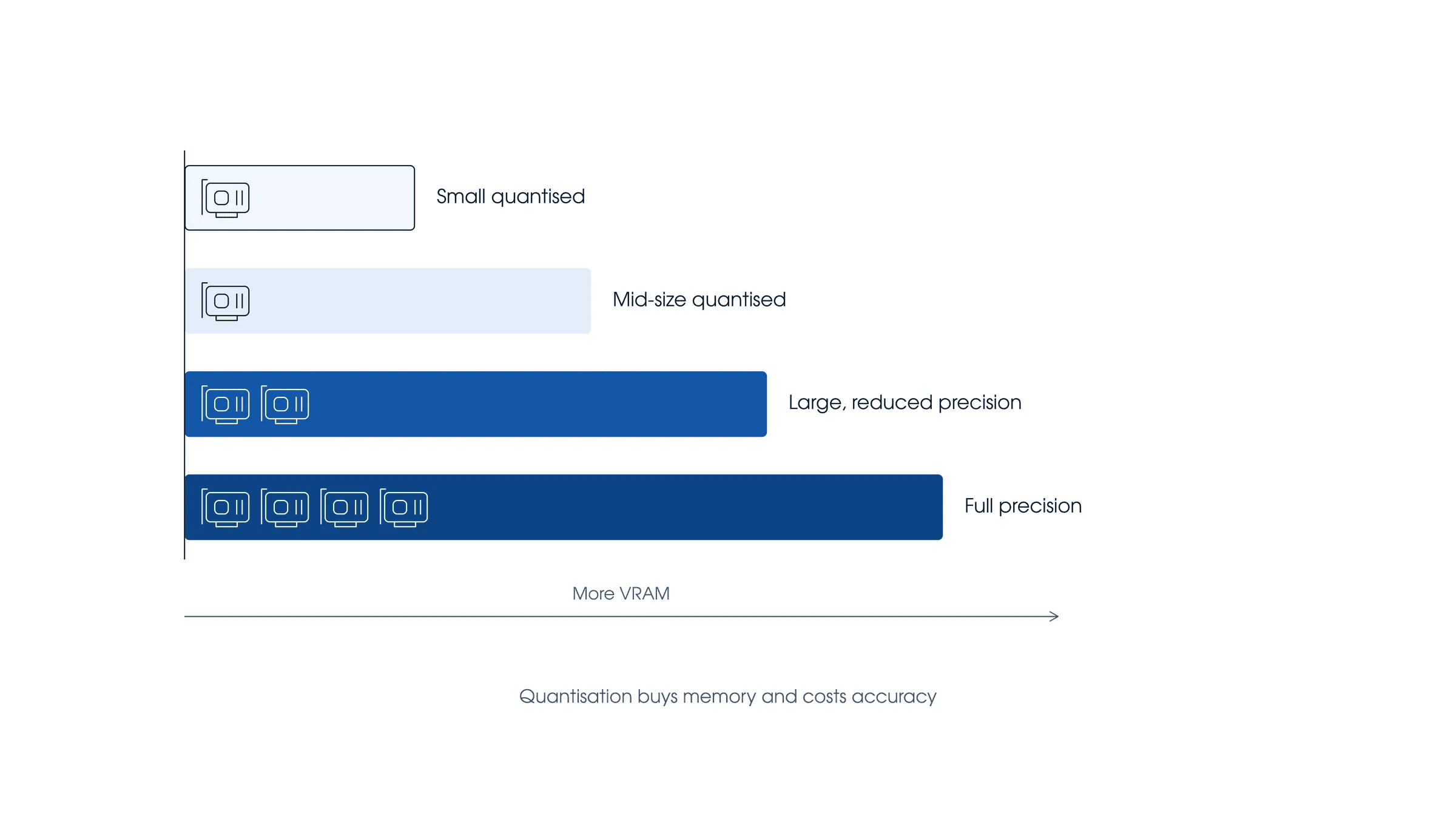 Small quantised

Mid-size quantised

Large, reduced precision

Full precision

More VRAM

Quantisation buys memory and costs accuracy